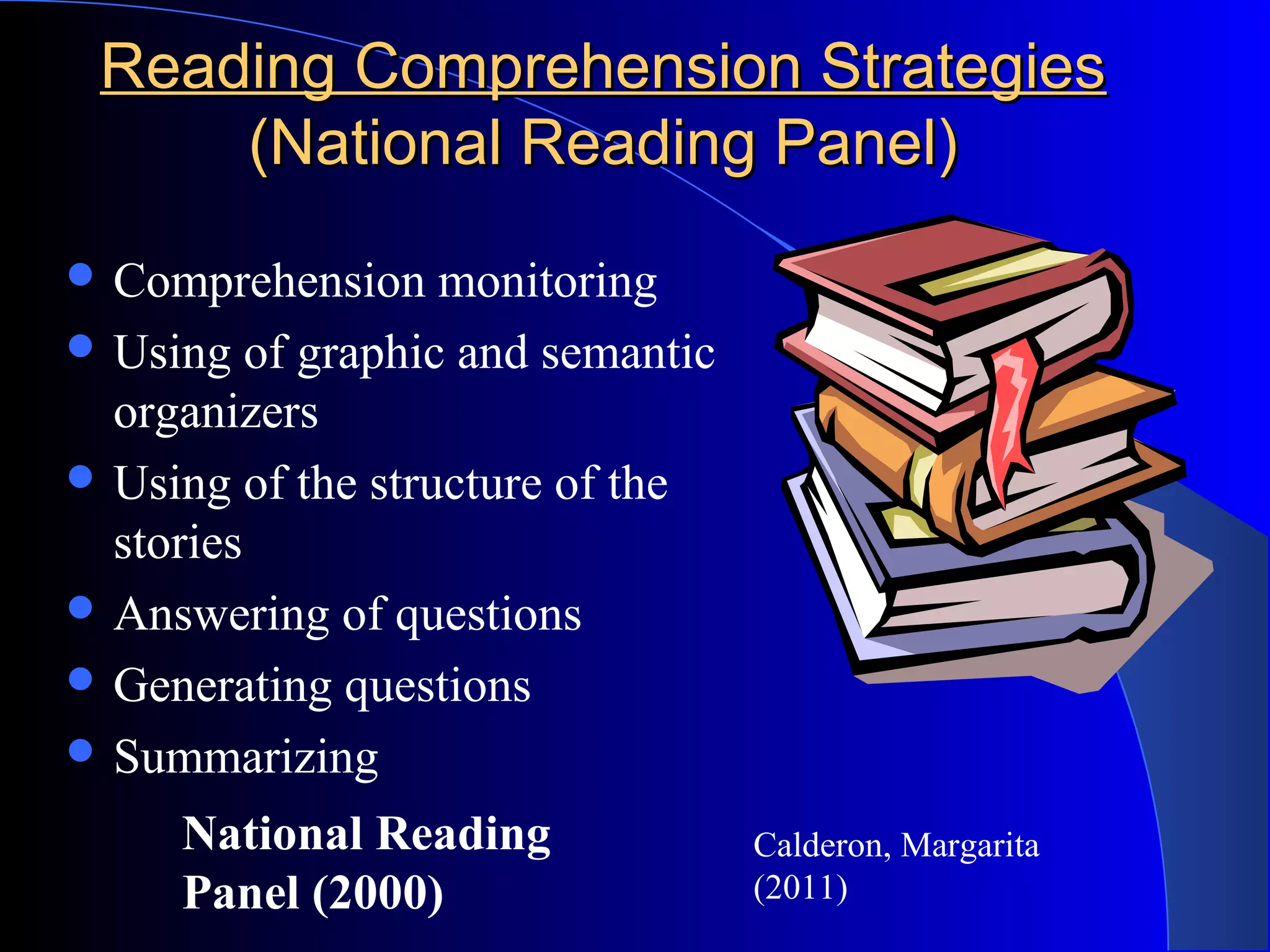 Reading Comprehension Strategies (National Reading Panel)

- Comprehension monitoring
- Using of graphic and semantic organizers
- Using of the structure of the stories
- Answering of questions
- Generating questions
- Summarizing

National Reading Panel (2000)

Calderon, Margarita (2011)